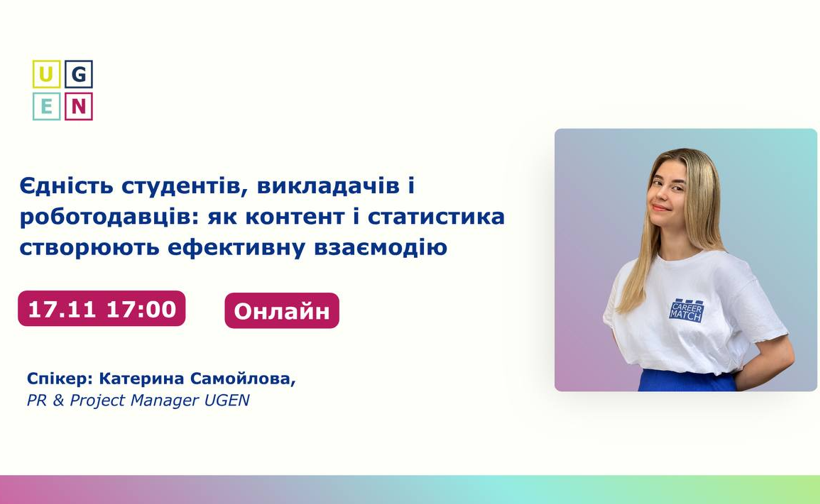 U G
E N

Єдність студентів, викладачів і роботодавців: як контент і статистика створюють ефективну взаємодію

17.11 17:00

Онлайн

Спікер: Катерина Самойлова,
PR & Project Manager UGEN

CAREER MATCH